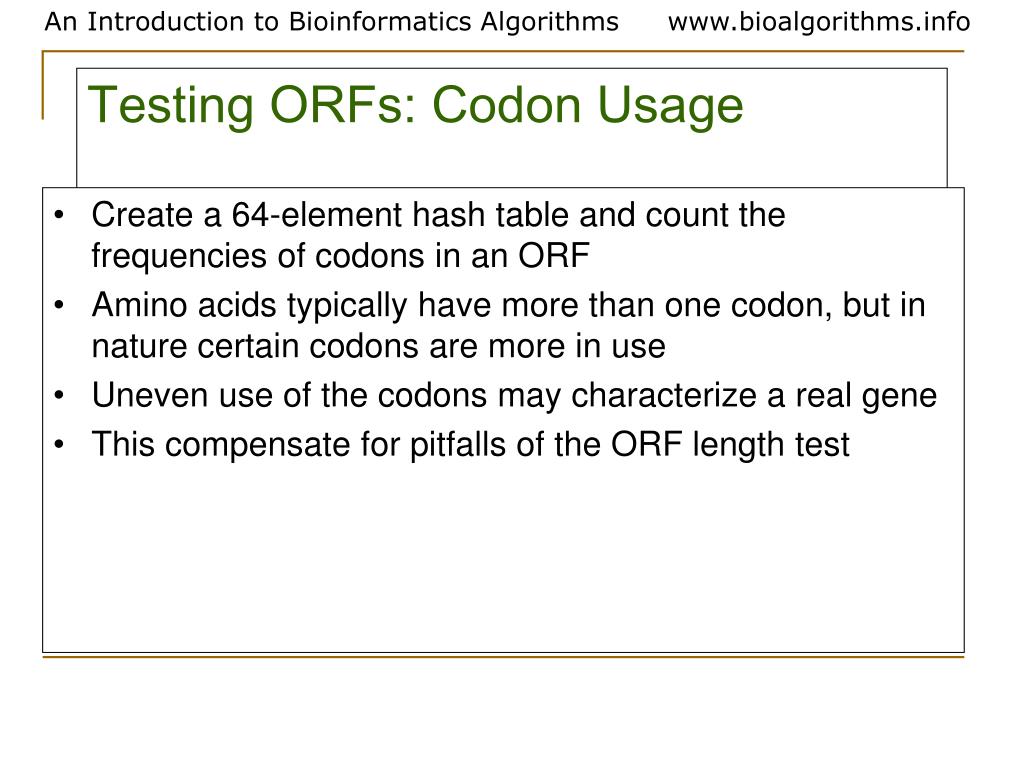 An Introduction to Bioinformatics Algorithms www.bioalgorithms.info

Testing ORFs: Codon Usage

• Create a 64-element hash table and count the frequencies of codons in an ORF
• Amino acids typically have more than one codon, but in nature certain codons are more in use
• Uneven use of the codons may characterize a real gene
• This compensate for pitfalls of the ORF length test